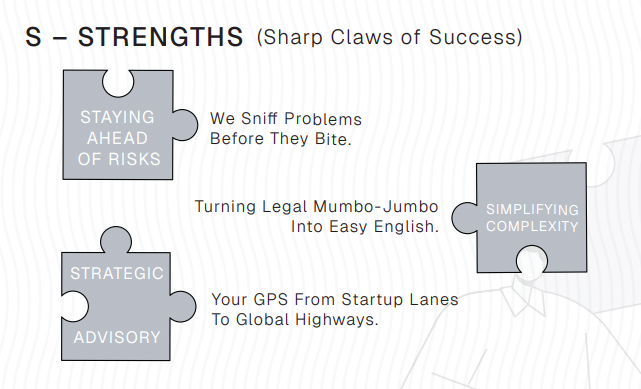 S – STRENGTHS (Sharp Claws of Success)

STAYING AHEAD OF RISKS

We Sniff Problems Before They Bite.

Turning Legal Mumbo-Jumbo Into Easy English.

SIMPLIFYING COMPLEXITY

STRATEGIC ADVISORY

Your GPS From Startup Lanes To Global Highways.